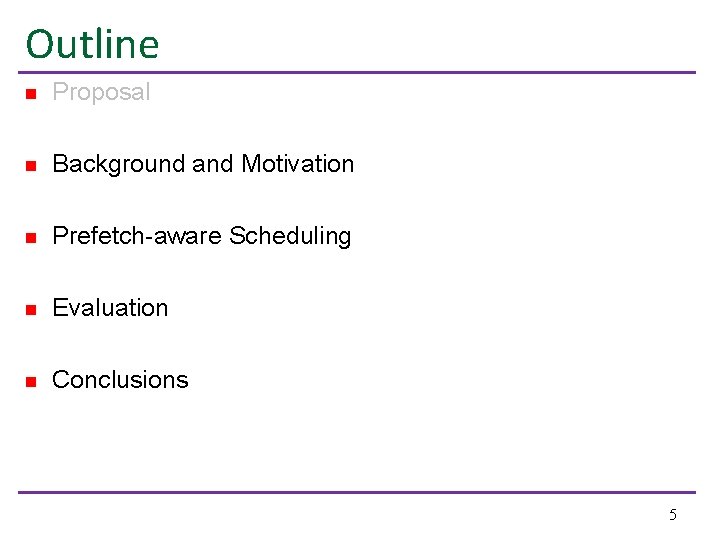 Outline

- Proposal

- Background and Motivation

- Prefetch-aware Scheduling

- Evaluation

- Conclusions

5